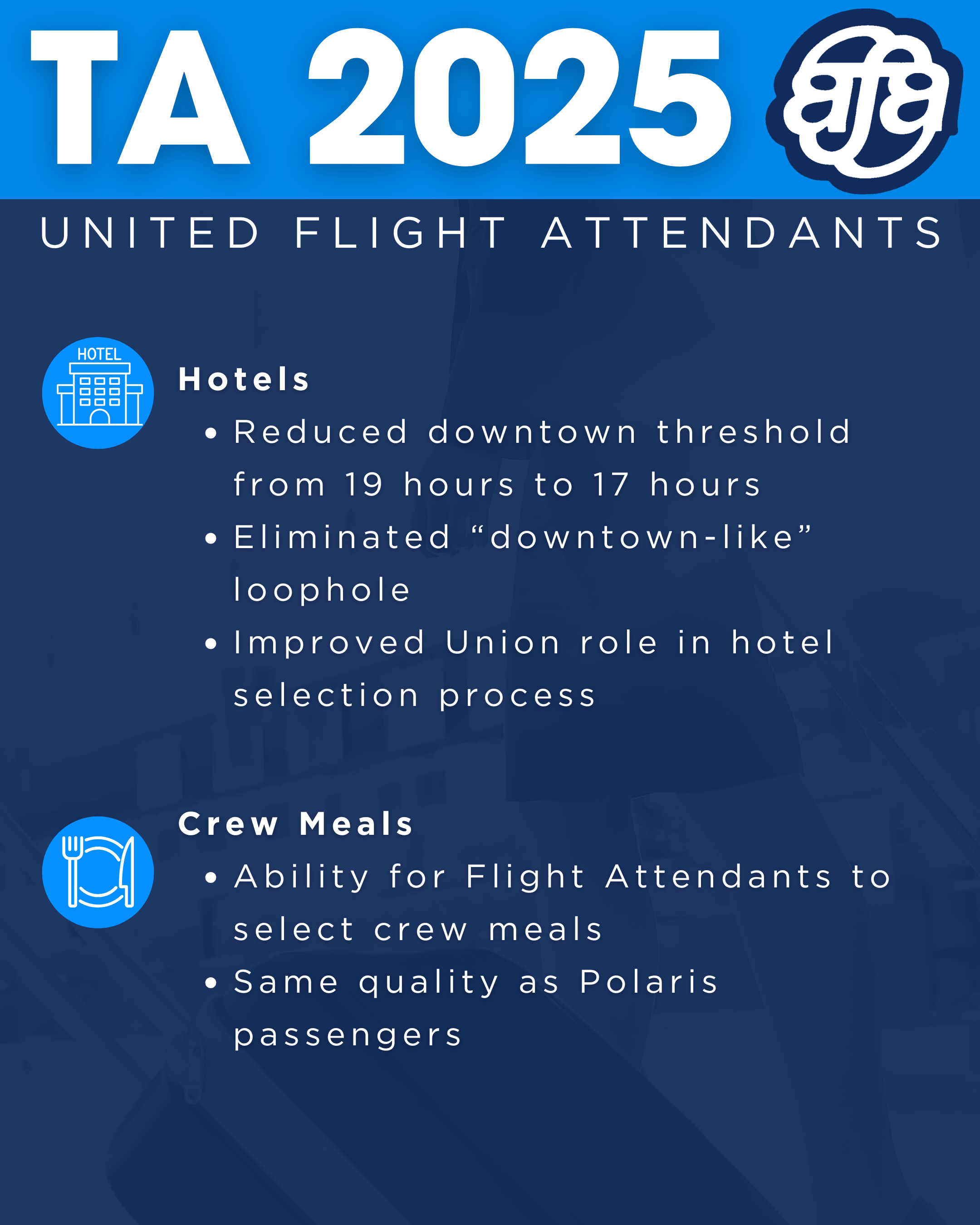 TA 2025

afa

UNITED FLIGHT ATTENDANTS

HOTEL

Hotels

• Reduced downtown threshold from 19 hours to 17 hours
• Eliminated “downtown-like” loophole
• Improved Union role in hotel selection process

Crew Meals

• Ability for Flight Attendants to select crew meals
• Same quality as Polaris passengers